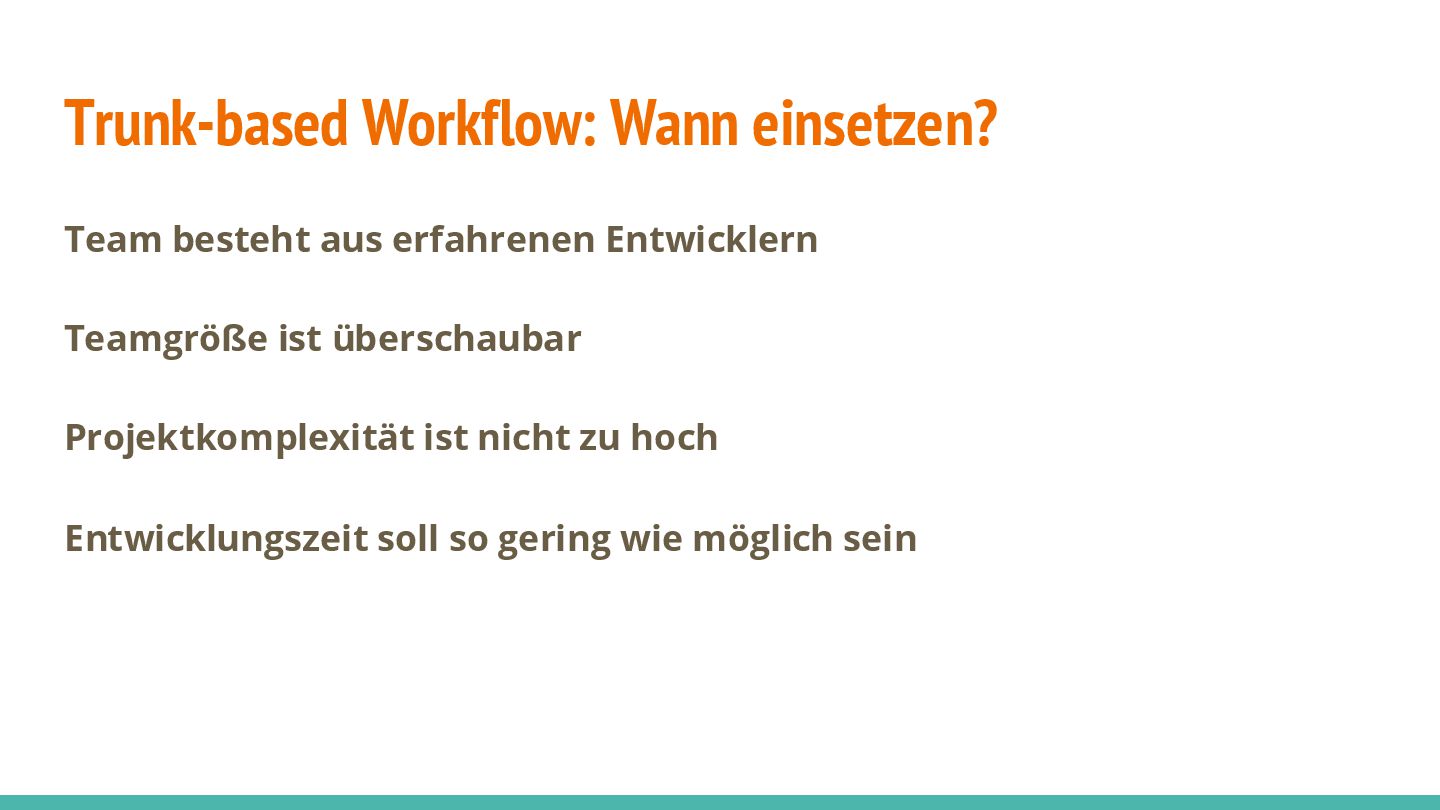 Trunk-based Workflow: Wann einsetzen?

Team besteht aus erfahrenen Entwicklern

Teamgröße ist überschaubar

Projektkomplexität ist nicht zu hoch

Entwicklungszeit soll so gering wie möglich sein